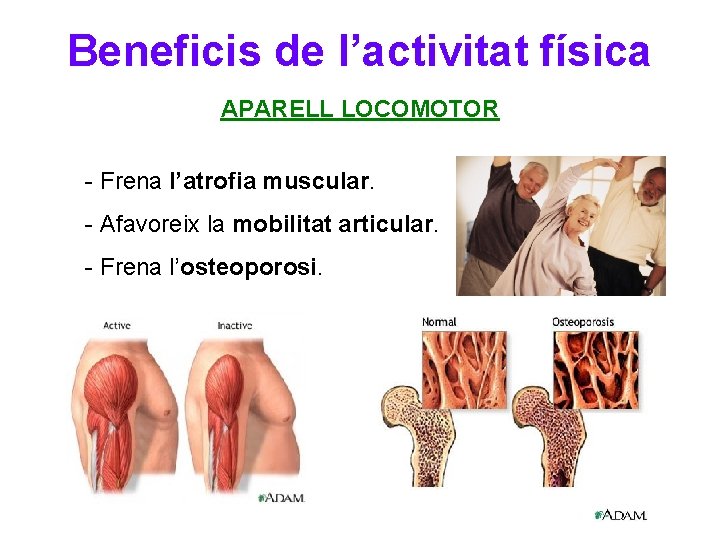 Beneficis de l’activitat física

APARELL LOCOMOTOR

- Frena l’atrofia muscular.
- Afavoreix la mobilitat articular.
- Frena l’osteoporosi.

Active
Inactive
ADAM.

Normal
Osteoporosis
ADAM.